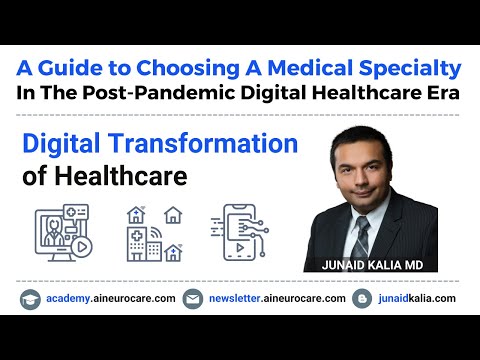 A Guide to Choosing A Medical Specialty
In The Post-Pandemic Digital Healthcare Era

Digital Transformation
of Healthcare

JUNAID KALIA MD

academy.aineurocare.com newsletter.aineurocare.com junaidkalia.com